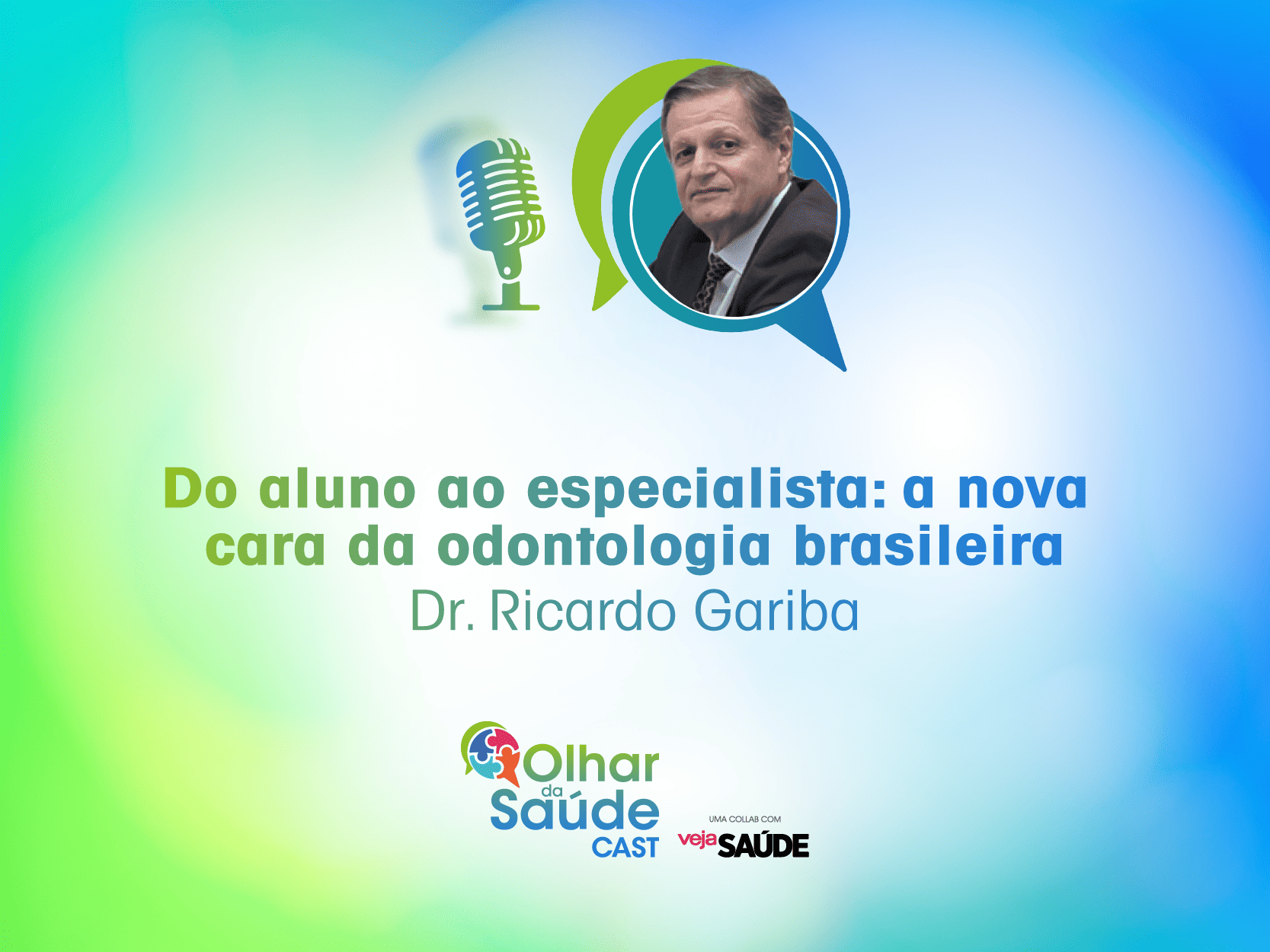 Do aluno ao especialista: a nova cara da odontologia brasileira
Dr. Ricardo Gariba

Olhar da Saúde CAST

UMA COLLAB COM
veja SAÚDE